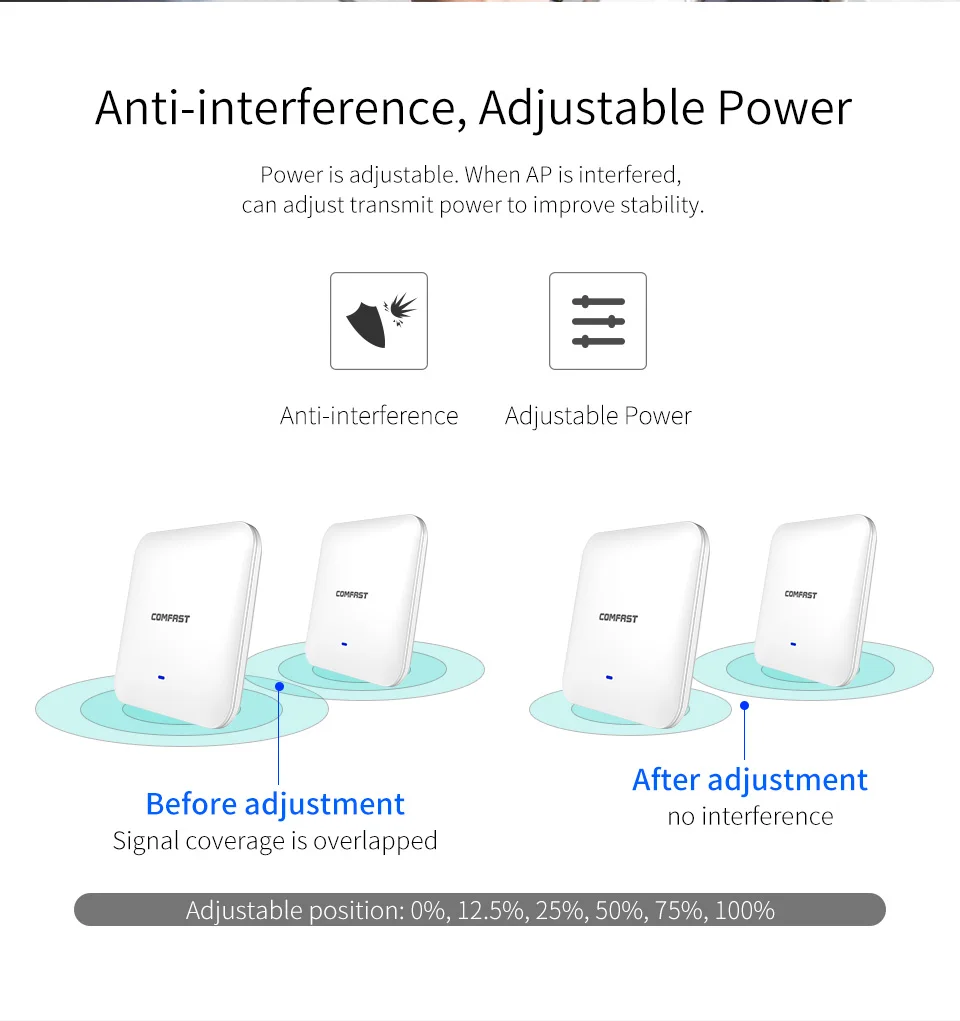 Anti-interference, Adjustable Power

Power is adjustable. When AP is interfered, can adjust transmit power to improve stability.

Anti-interference

Adjustable Power

COMFAST

COMFAST

COMFAST

COMFAST

Before adjustment
Signal coverage is overlapped

After adjustment
no interference

Adjustable position: 0%, 12.5%, 25%, 50%, 75%, 100%